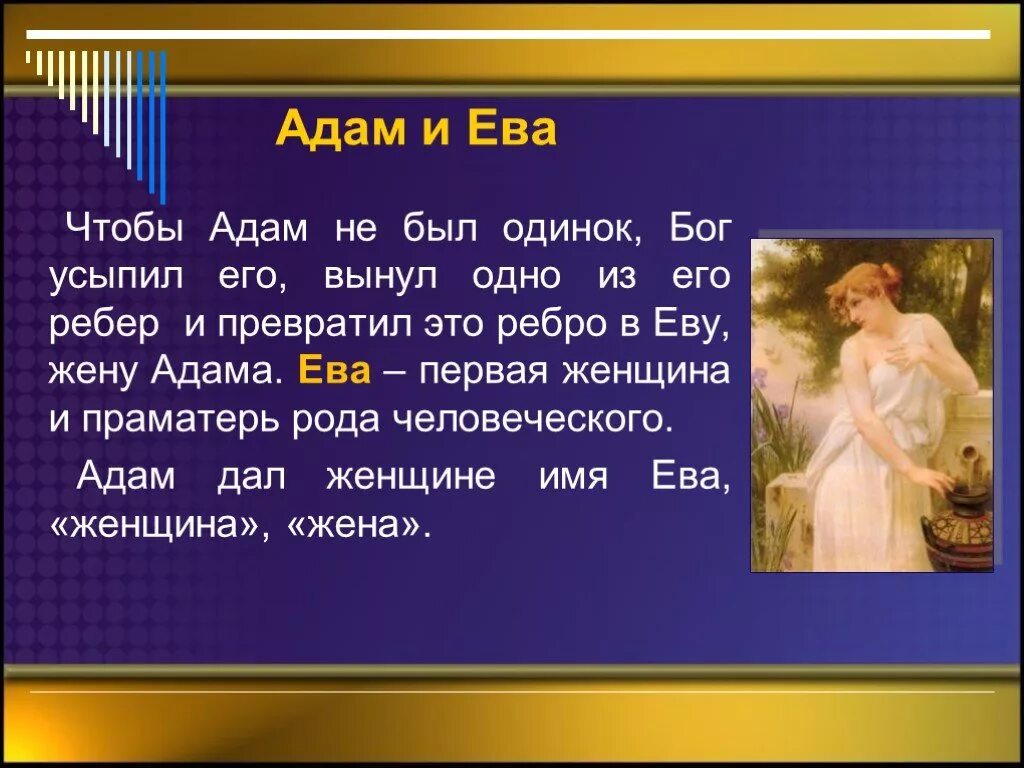 Адам и Ева

Чтобы Адам не был одинок, Бог усыпил его, вынул одно из его ребер и превратил это ребро в Еву, жену Адама. Ева – первая женщина и праматерь рода человеческого.

Адам дал женщине имя Ева, «женщина», «жена».